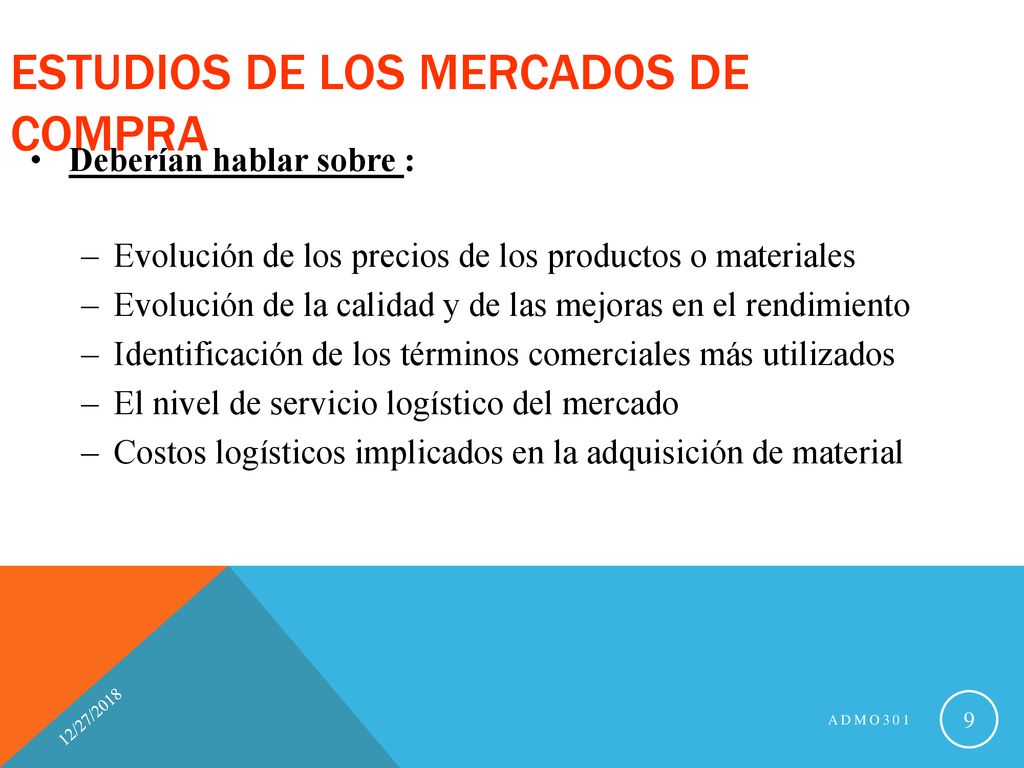 ESTUDIOS DE LOS MERCADOS DE COMPRA

• Deberían hablar sobre :

– Evolución de los precios de los productos o materiales
– Evolución de la calidad y de las mejoras en el rendimiento
– Identificación de los términos comerciales más utilizados
– El nivel de servicio logístico del mercado
– Costos logísticos implicados en la adquisición de material

12/27/2018

ADMO301

9